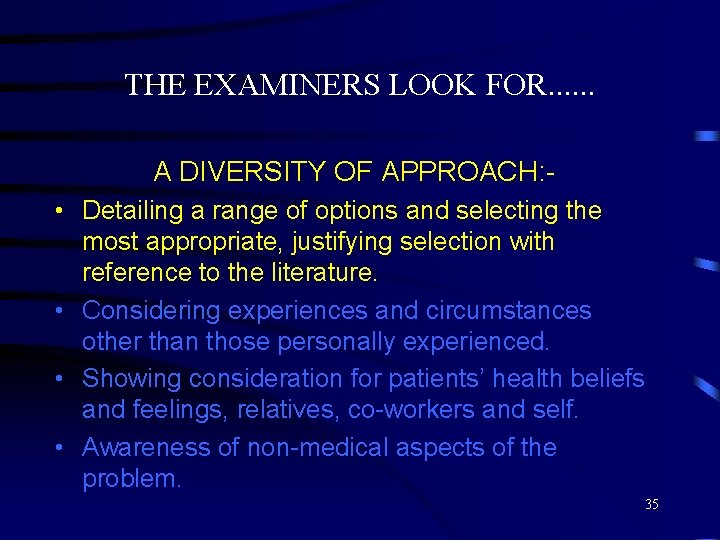 THE EXAMINERS LOOK FOR......

A DIVERSITY OF APPROACH:-

• Detailing a range of options and selecting the most appropriate, justifying selection with reference to the literature.
• Considering experiences and circumstances other than those personally experienced.
• Showing consideration for patients' health beliefs and feelings, relatives, co-workers and self.
• Awareness of non-medical aspects of the problem.

35